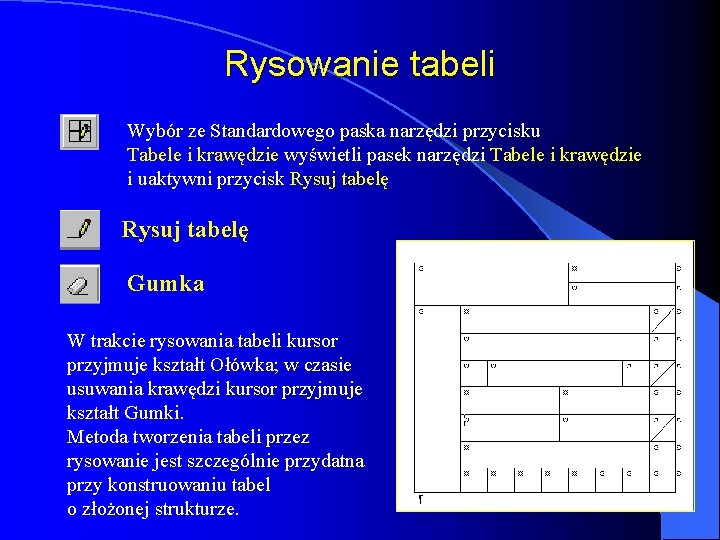 Rysowanie tabeli

Wybór ze Standardowego paska narzędzi przycisku Tabele i krawędzie wyświetli pasek narzędzi Tabele i krawędzie i uaktywni przycisk Rysuj tabelę

Rysuj tabelę

Gumka

W trakcie rysowania tabeli kursor przyjmuje kształt Ołówka; w czasie usuwania krawędzi kursor przyjmuje kształt Gumki.
Metoda tworzenia tabeli przez rysowanie jest szczególnie przydatna przy konstruowaniu tabel o złożonej strukturze.